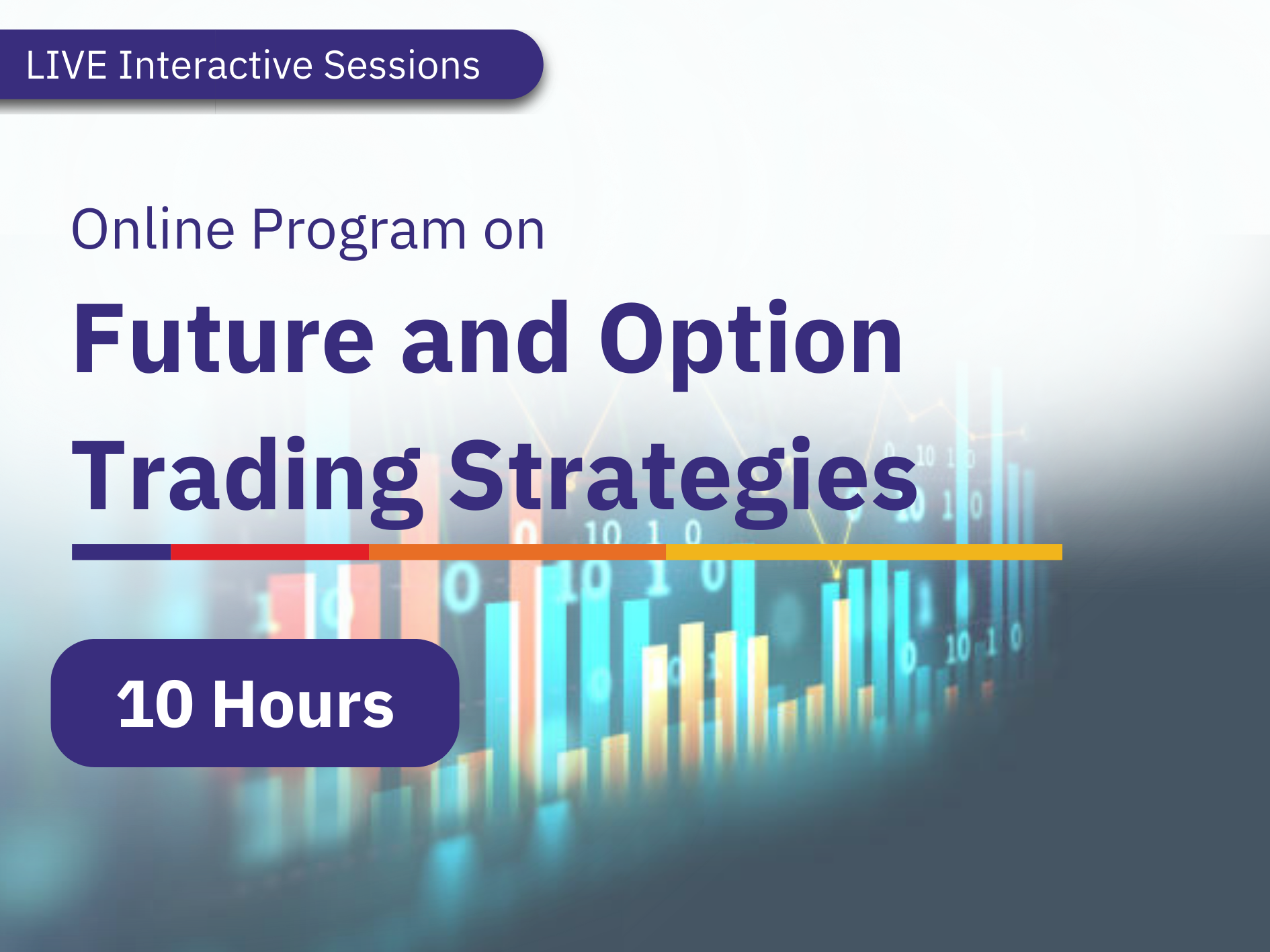 LIVE Interactive Sessions

Online Program on

Future and Option Trading Strategies

10 Hours